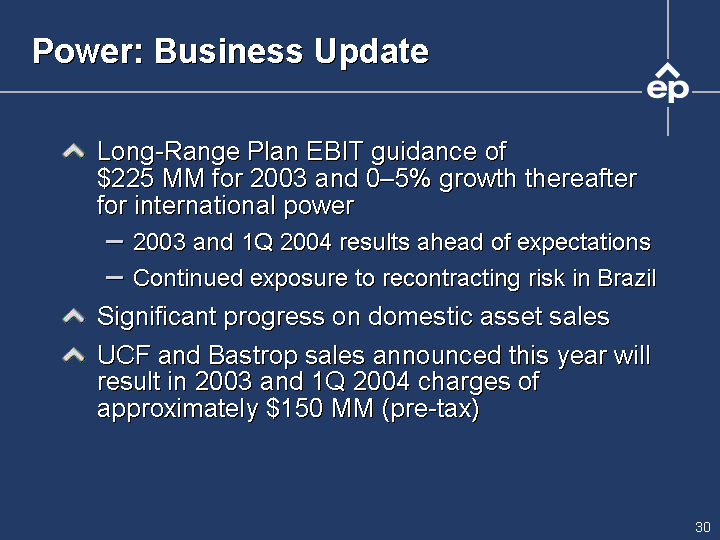 Power: Business Update

ep

Long-Range Plan EBIT guidance of \$225 MM for 2003 and 0–5% growth thereafter for international power

– 2003 and 1Q 2004 results ahead of expectations

– Continued exposure to recontracting risk in Brazil

Significant progress on domestic asset sales

UCF and Bastrop sales announced this year will result in 2003 and 1Q 2004 charges of approximately \$150 MM (pre-tax)

30